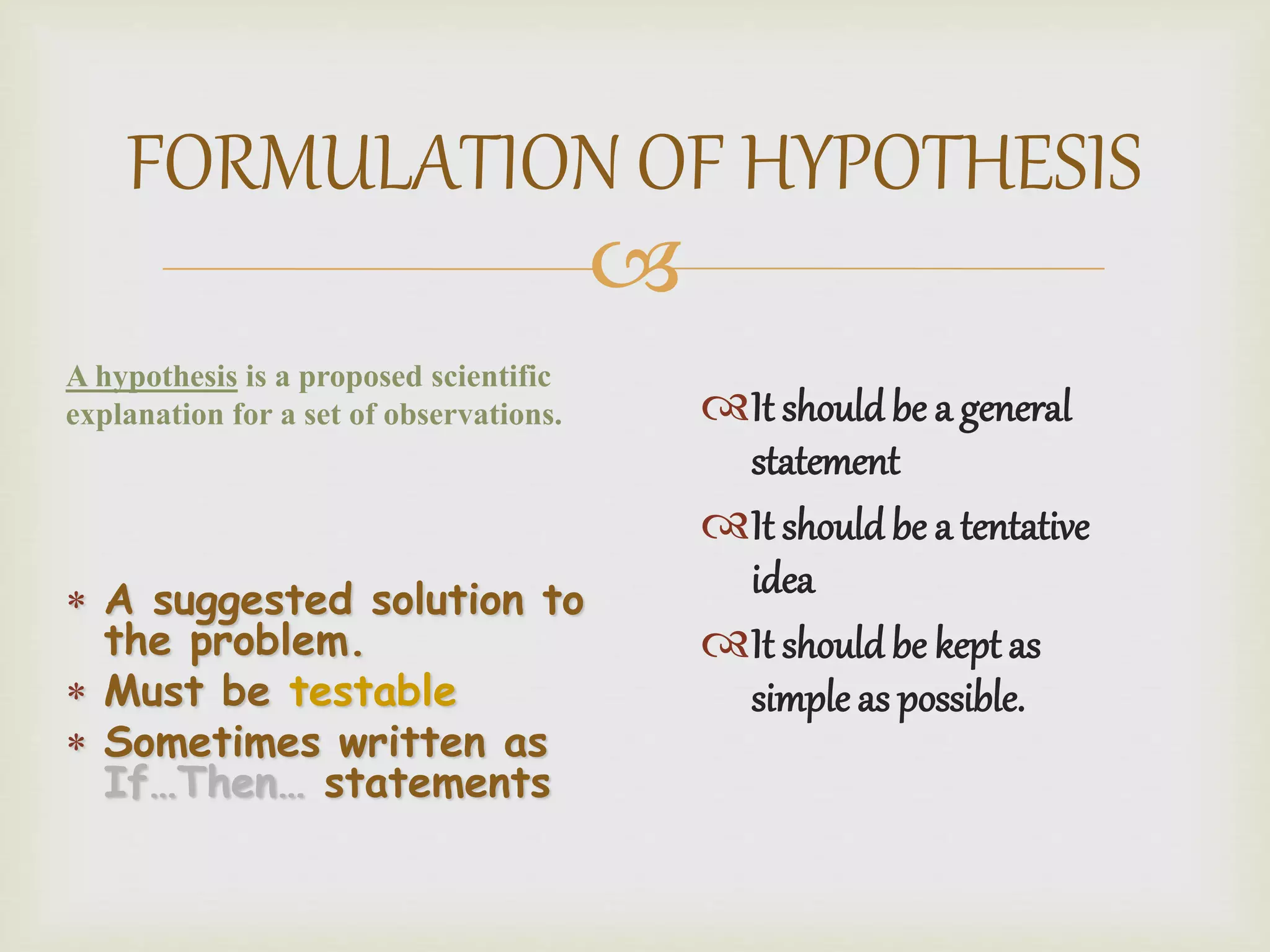 FORMULATION OF HYPOTHESIS

A hypothesis is a proposed scientific explanation for a set of observations.

* A suggested solution to the problem.
* Must be testable
* Sometimes written as If…Then… statements

It should be a general statement

It should be a tentative idea

It should be kept as simple as possible.